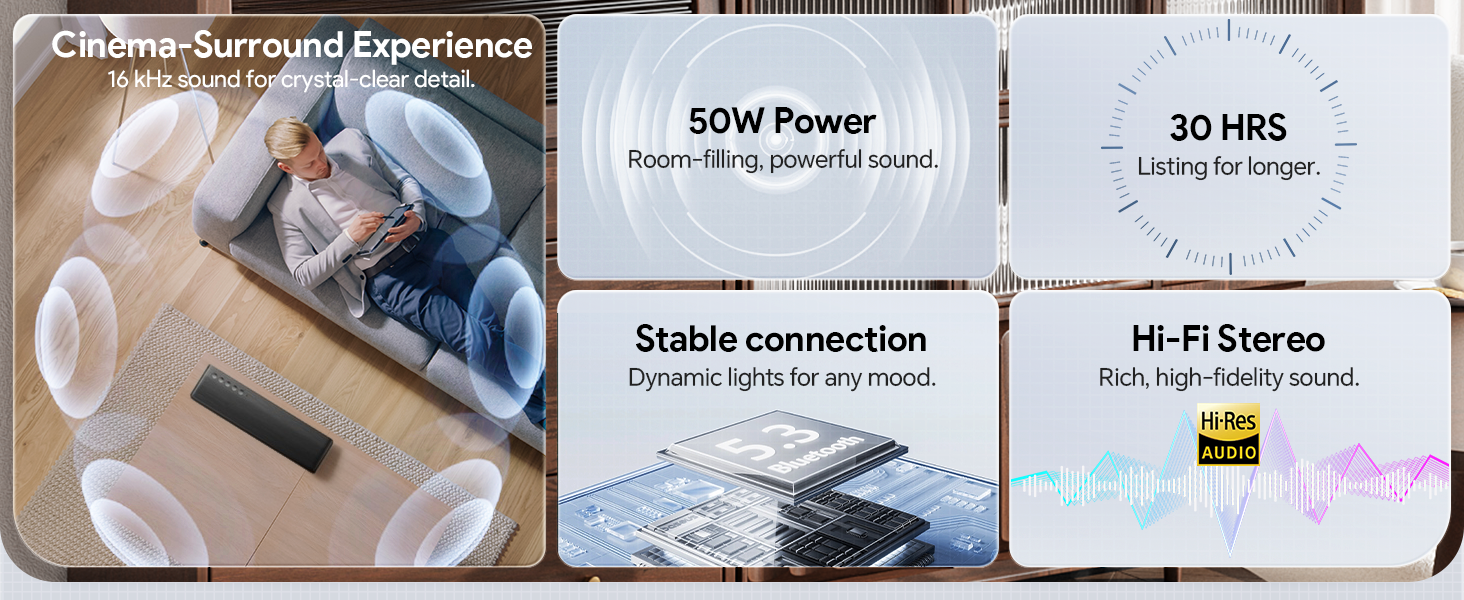 Cinema-Surround Experience
16 kHz sound for crystal-clear detail.

50W Power
Room-filling, powerful sound.

30 HRS
Listing for longer.

Stable connection
Dynamic lights for any mood.

5.3
Bluetooth

Hi-Fi Stereo
Rich, high-fidelity sound.

Hi-Res
AUDIO